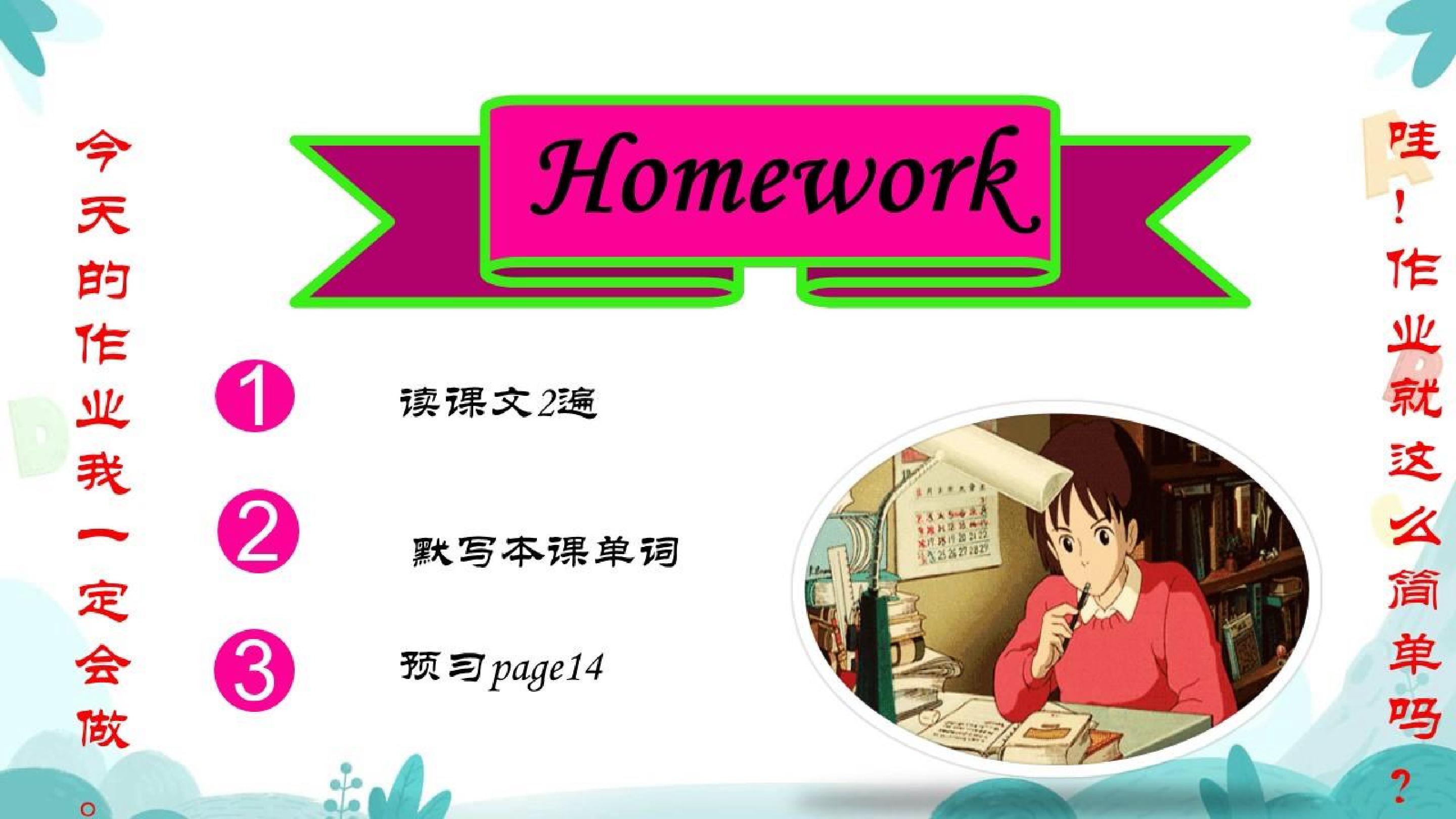 今天的作业我一定会做。

Homework

1 读课文2遍

2 默写本课单词

3 预习page14

哇！作业就这么简单吗？